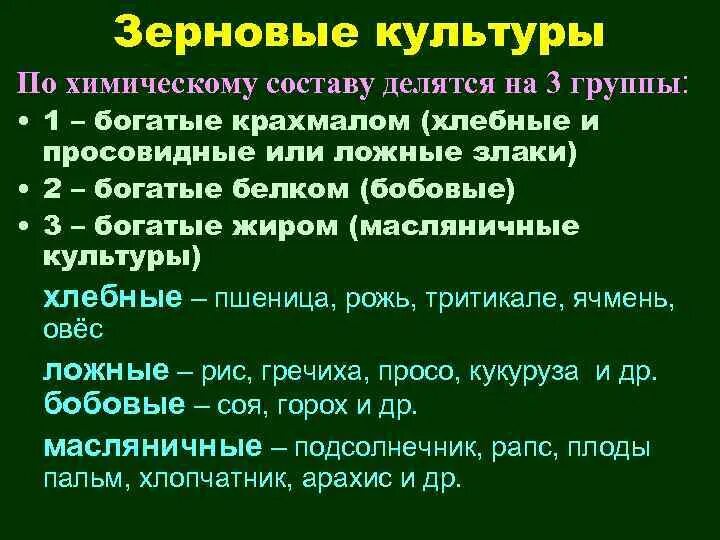 Зерновые культуры

По химическому составу делятся на 3 группы:

• 1 – богатые крахмалом (хлебные и просовидные или ложные злаки)
• 2 – богатые белком (бобовые)
• 3 – богатые жиром (масляничные культуры)

хлебные – пшеница, рожь, тритикале, ячмень, овёс

ложные – рис, гречиха, просо, кукуруза и др.
бобовые – соя, горох и др.

масляничные – подсолнечник, рапс, плоды пальм, хлопчатник, арахис и др.